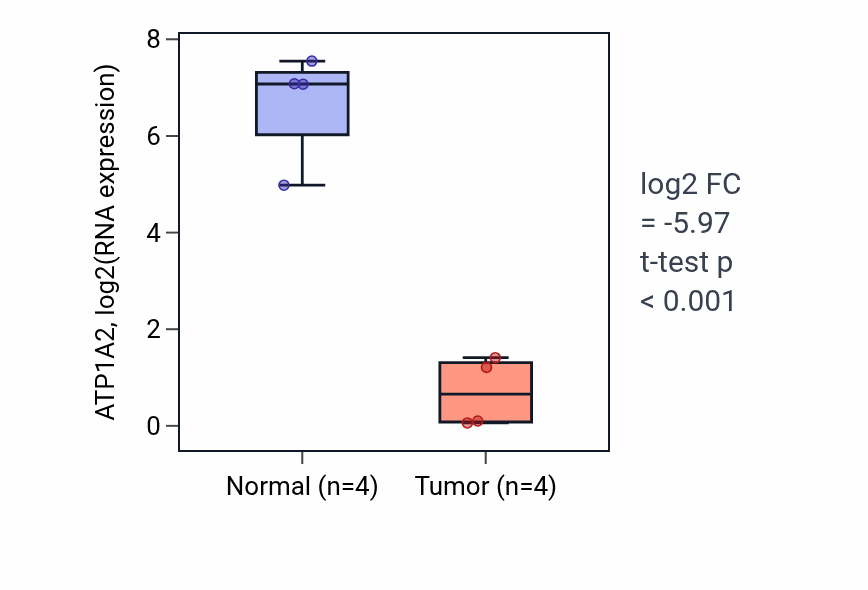 ATP1A2, log2(RNA expression)

8
6
4
2
0

Normal (n=4)
Tumor (n=4)

log2 FC
= -5.97
t-test p
< 0.001